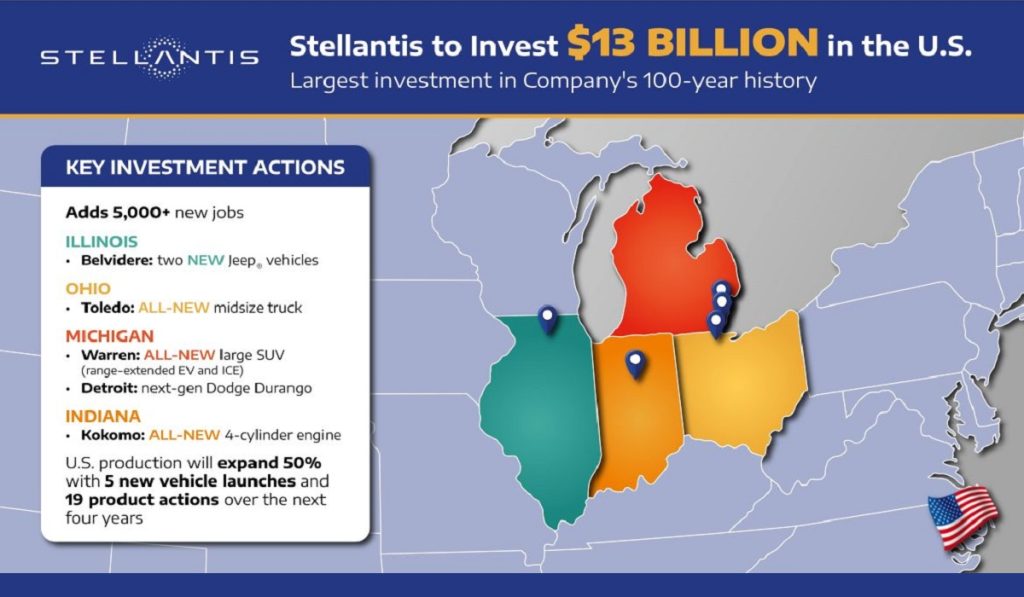 STELLANTIS

Stellantis to Invest $13 BILLION in the U.S.

Largest investment in Company's 100-year history

KEY INVESTMENT ACTIONS

Adds 5,000+ new jobs

ILLINOIS
• Belvidere: two NEW Jeep® vehicles

OHIO
• Toledo: ALL-NEW midsize truck

MICHIGAN
• Warren: ALL-NEW large SUV (range-extended EV and ICE)
• Detroit: next-gen Dodge Durango

INDIANA
• Kokomo: ALL-NEW 4-cylinder engine

U.S. production will expand 50% with 5 new vehicle launches and 19 product actions over the next four years